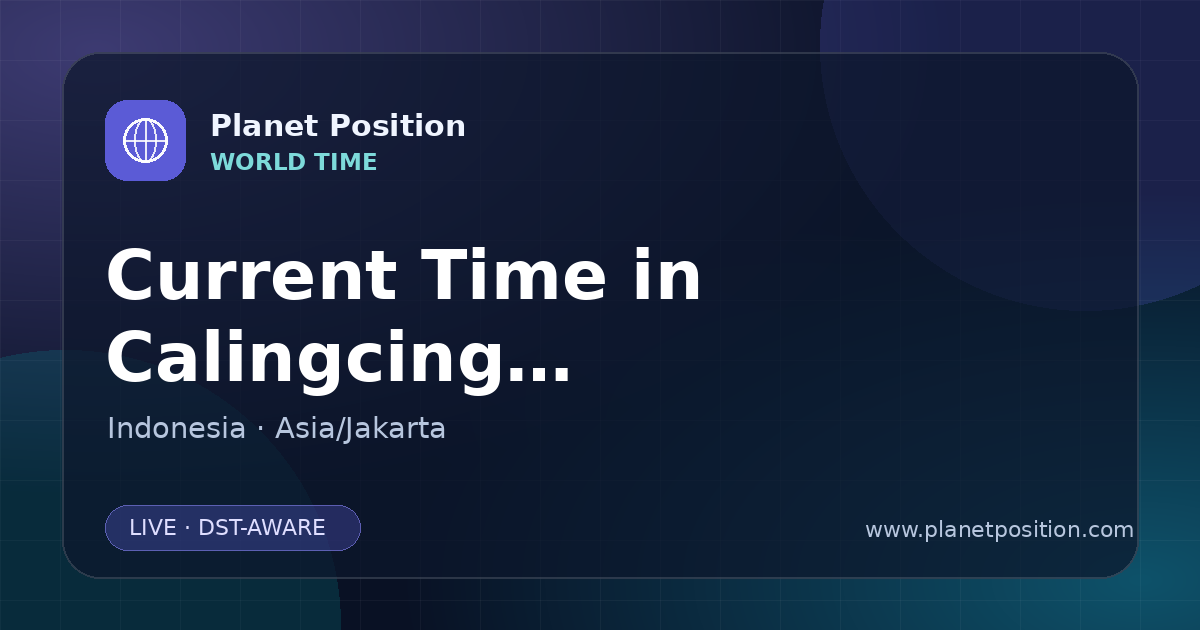 Planet Position
WORLD TIME

Current Time in Calingcing…

Indonesia · Asia/Jakarta

LIVE · DST-AWARE

www.planetposition.com